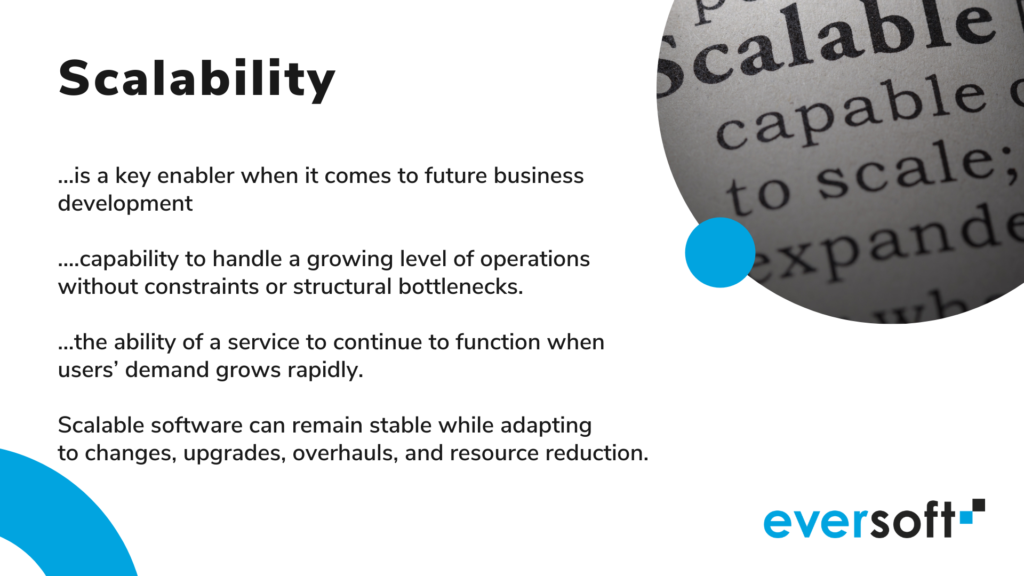 Scalability

...is a key enabler when it comes to future business development

....capability to handle a growing level of operations without constraints or structural bottlenecks.

...the ability of a service to continue to function when users' demand grows rapidly.

Scalable software can remain stable while adapting to changes, upgrades, overhauls, and resource reduction.

Scalable
capable
to scale;
expande

eversoft